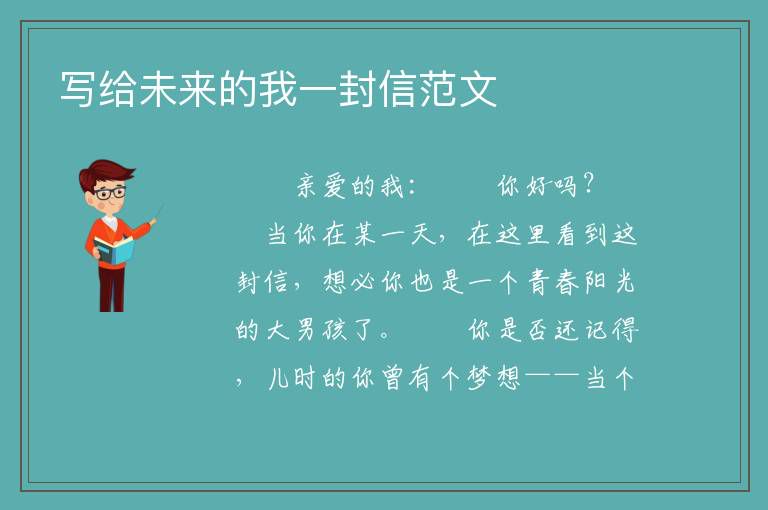 写给未来的我一封信范文

亲爱的我：　　你好吗？

当你在某一天，在这里看到这封信，想必你也是一个青春阳光的大男孩了。　　你是否还记得，儿时的你曾有个梦想——当个